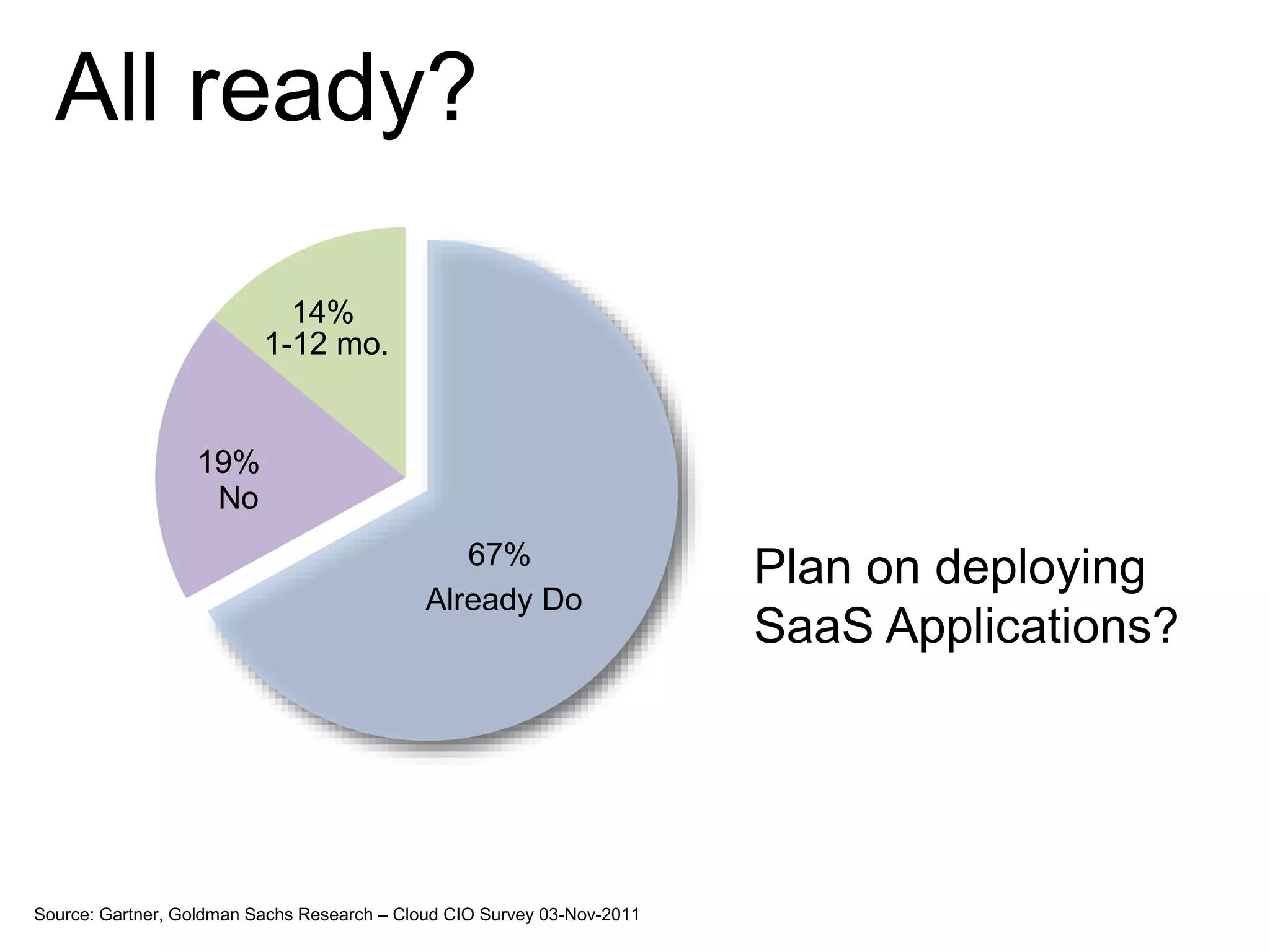 All ready?

14%
1-12 mo.

19%
No

67%
Already Do

Plan on deploying SaaS Applications?

Source: Gartner, Goldman Sachs Research – Cloud CIO Survey 03-Nov-2011